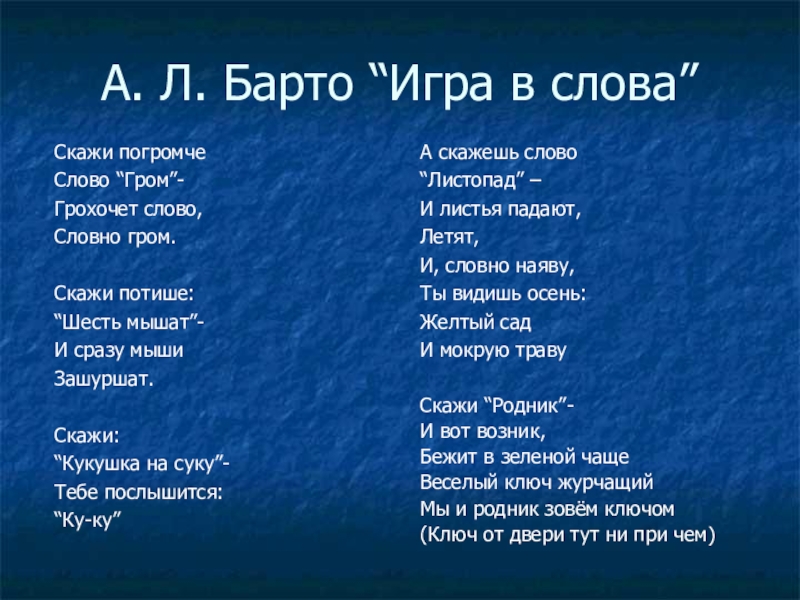 А. Л. Барто “Игра в слова”

Скажи погромче
Слово “Гром”-
Грохочет слово,
Словно гром.

Скажи потише:
“Шесть мышат”-
И сразу мыши
Зашуршат.

Скажи:
“Кукушка на суку”-
Тебе послышится:
“Ку-ку”

А скажешь слово
“Листопад” –
И листья падают,
Летят,
И, словно наяву,
Ты видишь осень:
Желтый сад
И мокрую траву

Скажи “Родник”-
И вот возник,
Бежит в зеленой чаще
Веселый ключ журчащий
Мы и родник зовём ключом
(Ключ от двери тут ни при чем)